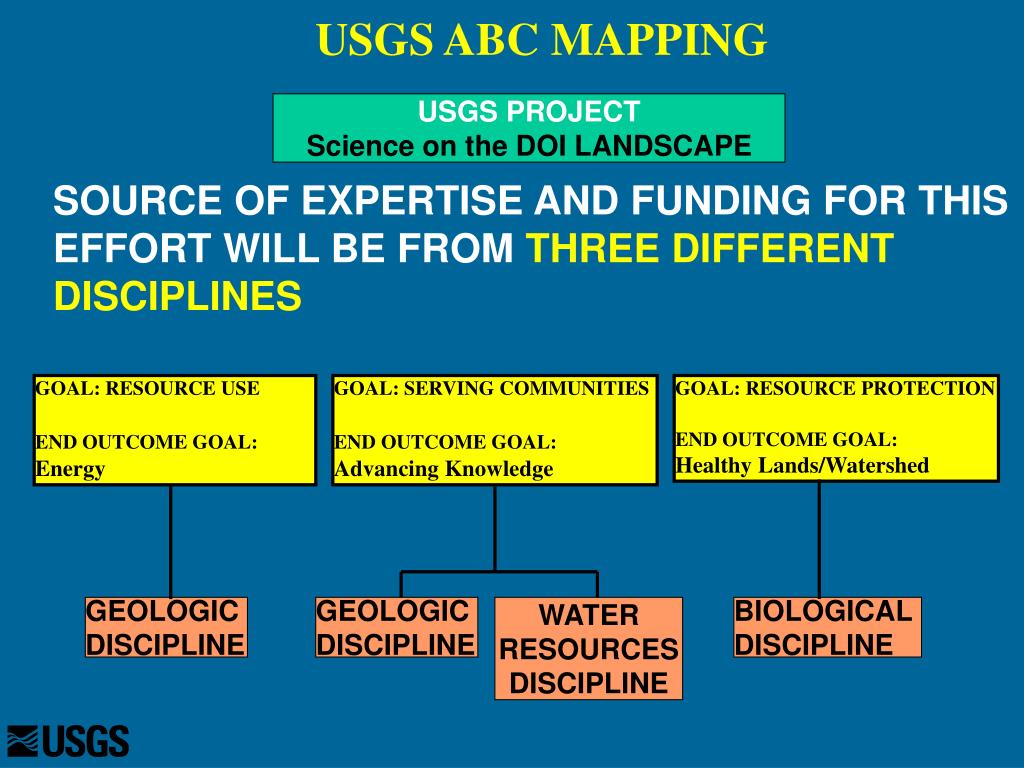 USGS ABC MAPPING

USGS PROJECT
Science on the DOI LANDSCAPE

SOURCE OF EXPERTISE AND FUNDING FOR THIS EFFORT WILL BE FROM THREE DIFFERENT DISCIPLINES

GOAL: RESOURCE USE

END OUTCOME GOAL:
Energy

GOAL: SERVING COMMUNITIES

END OUTCOME GOAL:
Advancing Knowledge

GOAL: RESOURCE PROTECTION

END OUTCOME GOAL:
Healthy Lands/Watershed

GEOLOGIC DISCIPLINE

GEOLOGIC DISCIPLINE

WATER RESOURCES DISCIPLINE

BIOLOGICAL DISCIPLINE

USGS